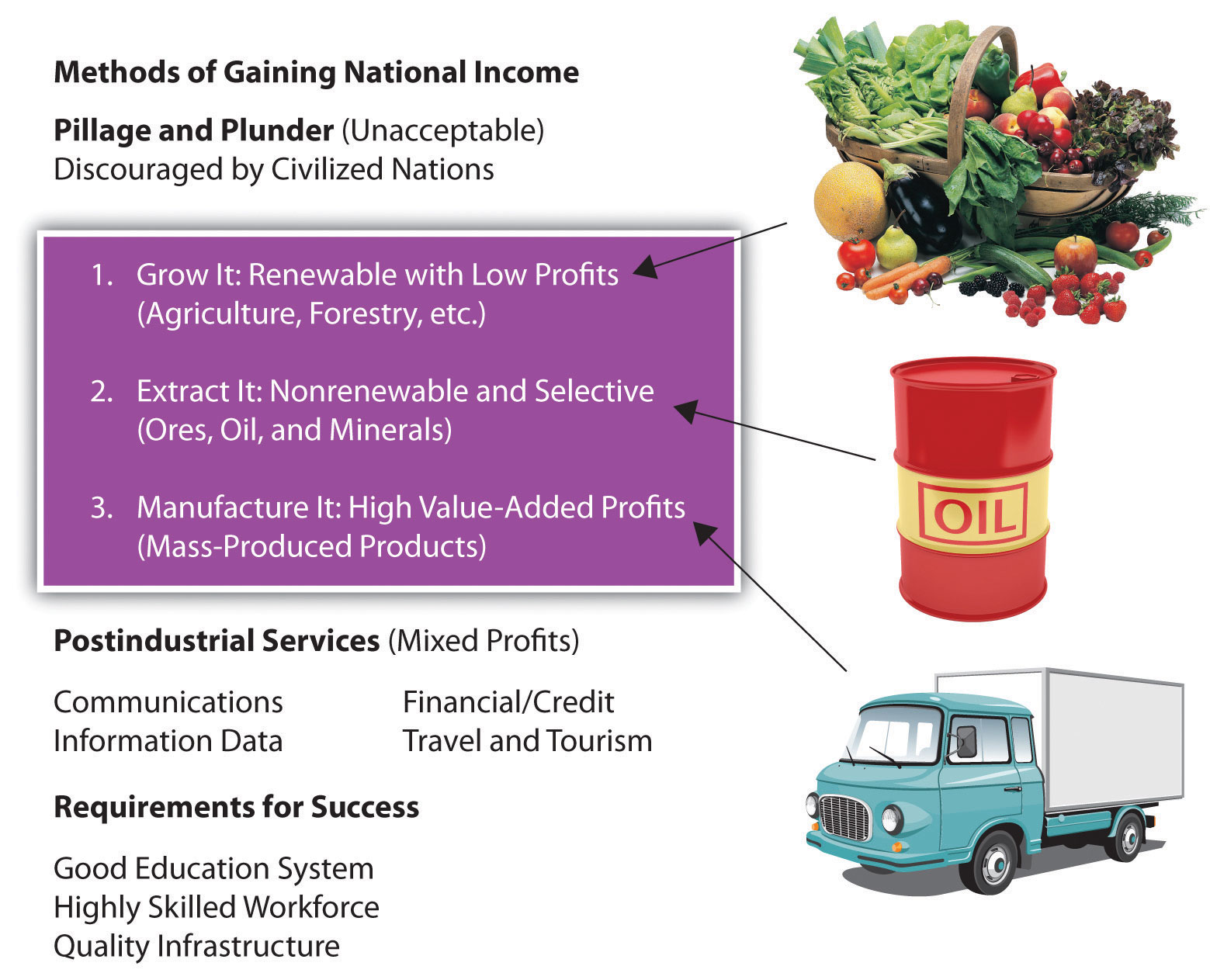 Methods of Gaining National Income

Pillage and Plunder (Unacceptable)
Discouraged by Civilized Nations

1. Grow It: Renewable with Low Profits (Agriculture, Forestry, etc.)

2. Extract It: Nonrenewable and Selective (Ores, Oil, and Minerals)

3. Manufacture It: High Value-Added Profits (Mass-Produced Products)

OIL

Postindustrial Services (Mixed Profits)

Communications
Information Data

Financial/Credit
Travel and Tourism

Requirements for Success

Good Education System
Highly Skilled Workforce
Quality Infrastructure